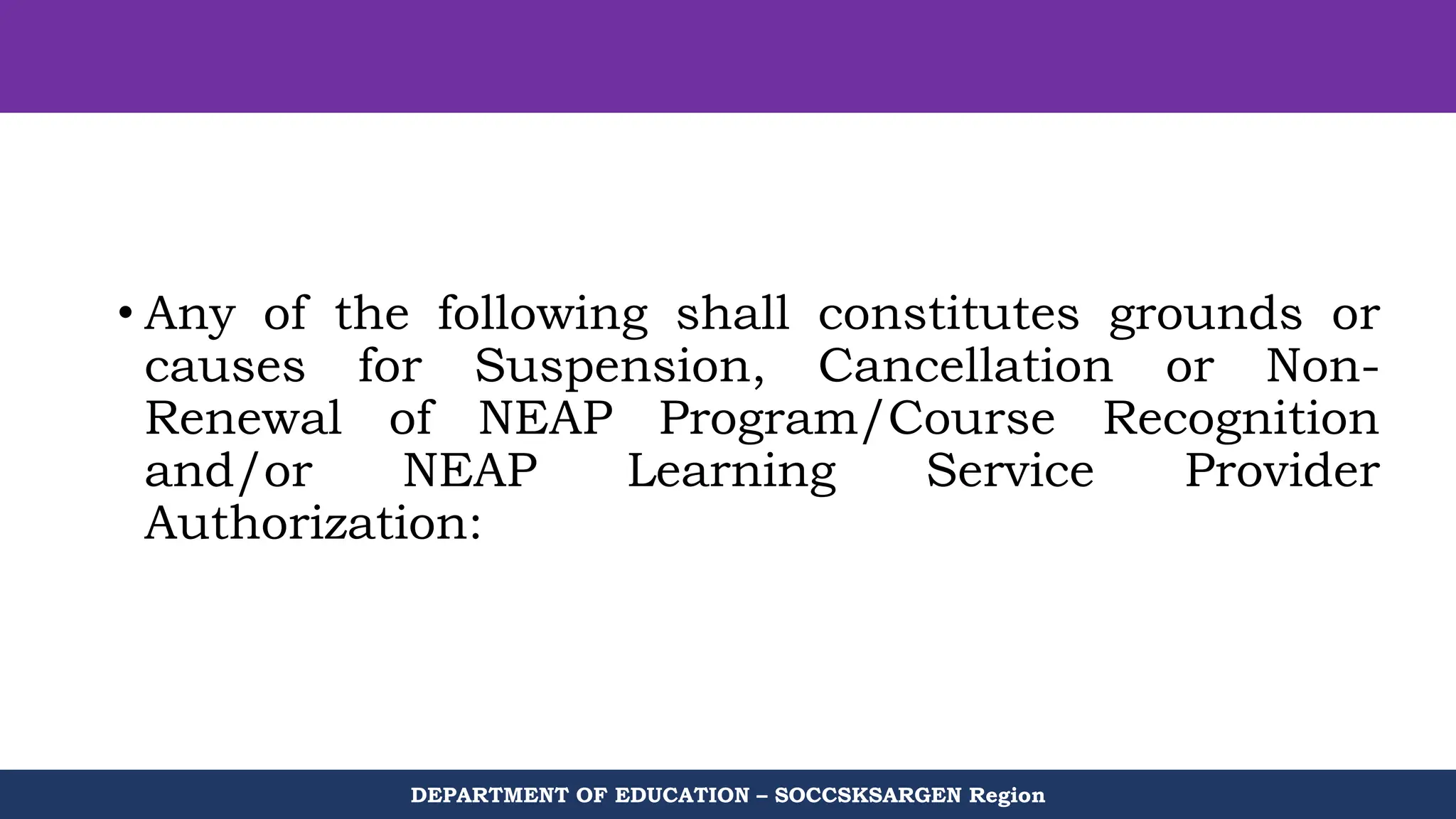 • Any of the following shall constitutes grounds or causes for Suspension, Cancellation or Non-Renewal of NEAP Program/Course Recognition and/or NEAP Learning Service Provider Authorization:

DEPARTMENT OF EDUCATION – SOCCSKSARGEN Region